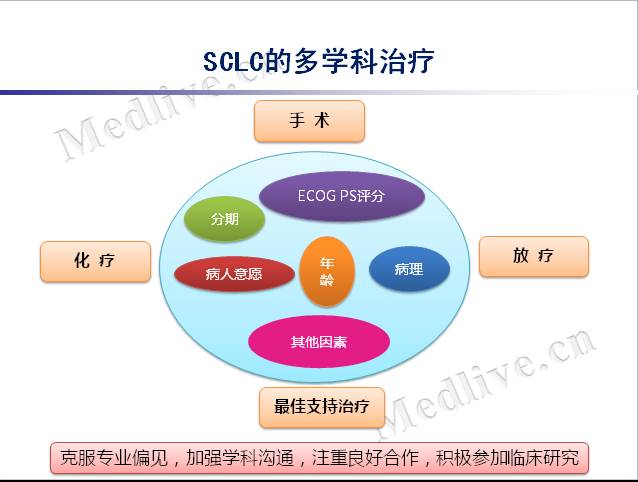 SCLC的多学科治疗

Medlive.cn

手 术

ECOG PS评分

分期

化 疗

病人意愿

年龄

病理

放 疗

其他因素

最佳支持治疗

Medlive.cn

克服专业偏见，加强学科沟通，注重良好合作，积极参加临床研究